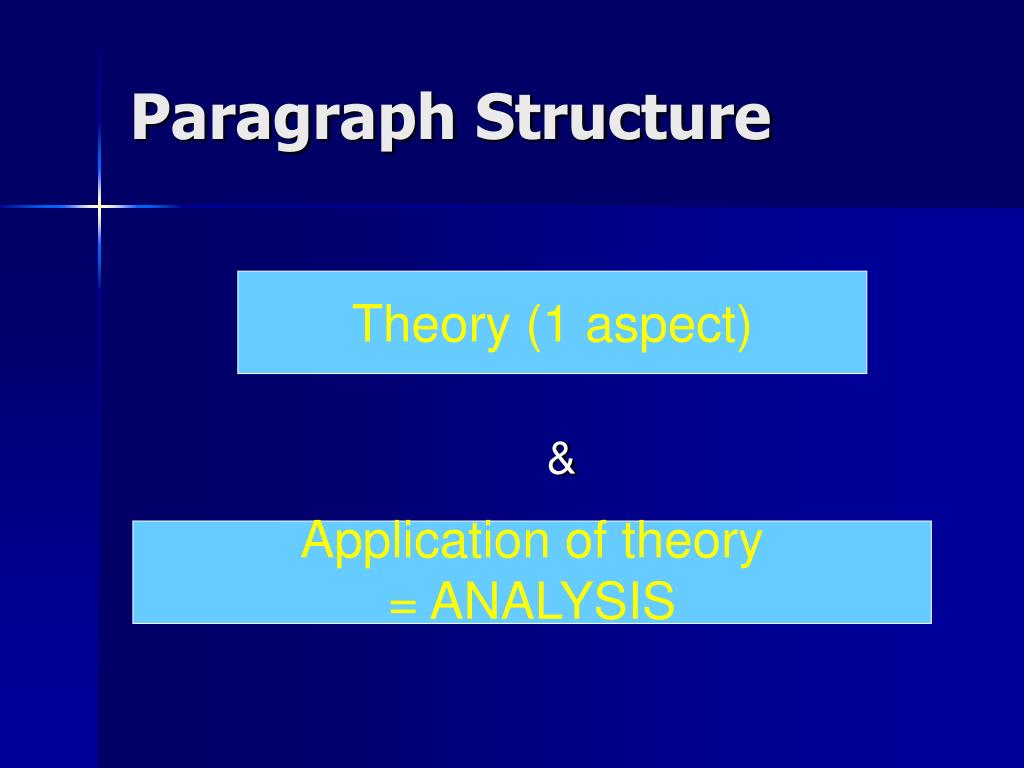 Paragraph Structure

Theory (1 aspect)

&

Application of theory
= ANALYSIS